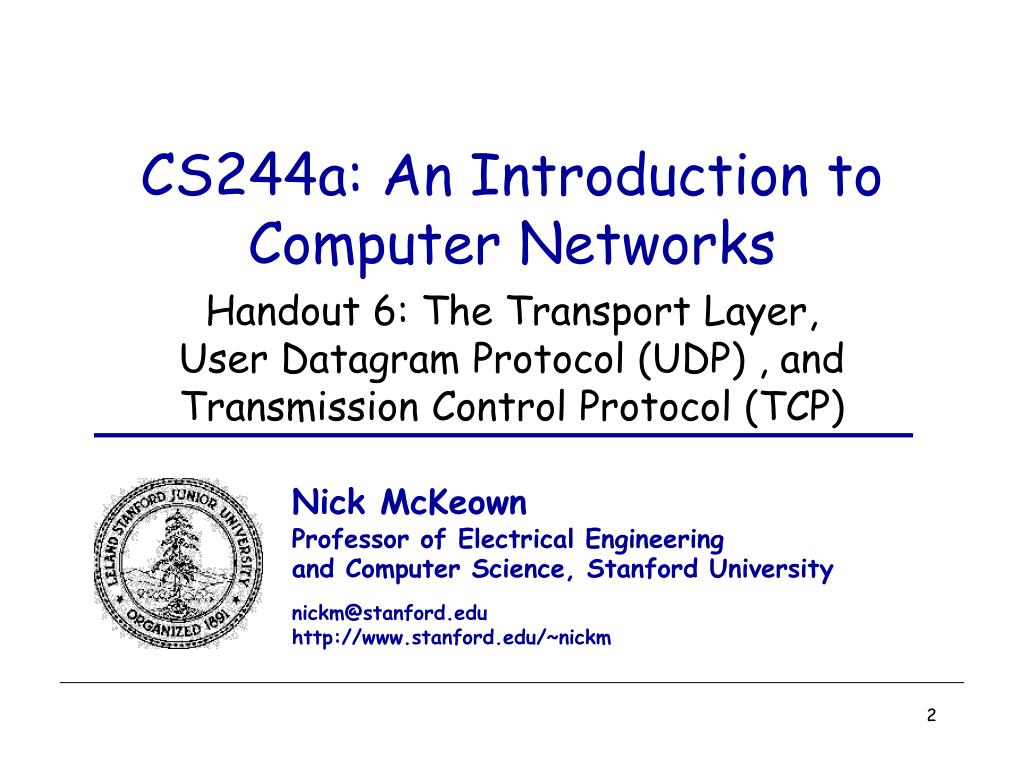 CS244a: An Introduction to Computer Networks

Handout 6: The Transport Layer, User Datagram Protocol (UDP) , and Transmission Control Protocol (TCP)

LELAND STANFORD JUNIOR UNIVERSITY
ORGANIZED 1891

Nick McKeown

Professor of Electrical Engineering and Computer Science, Stanford University

nickm@stanford.edu
http://www.stanford.edu/~nickm

2